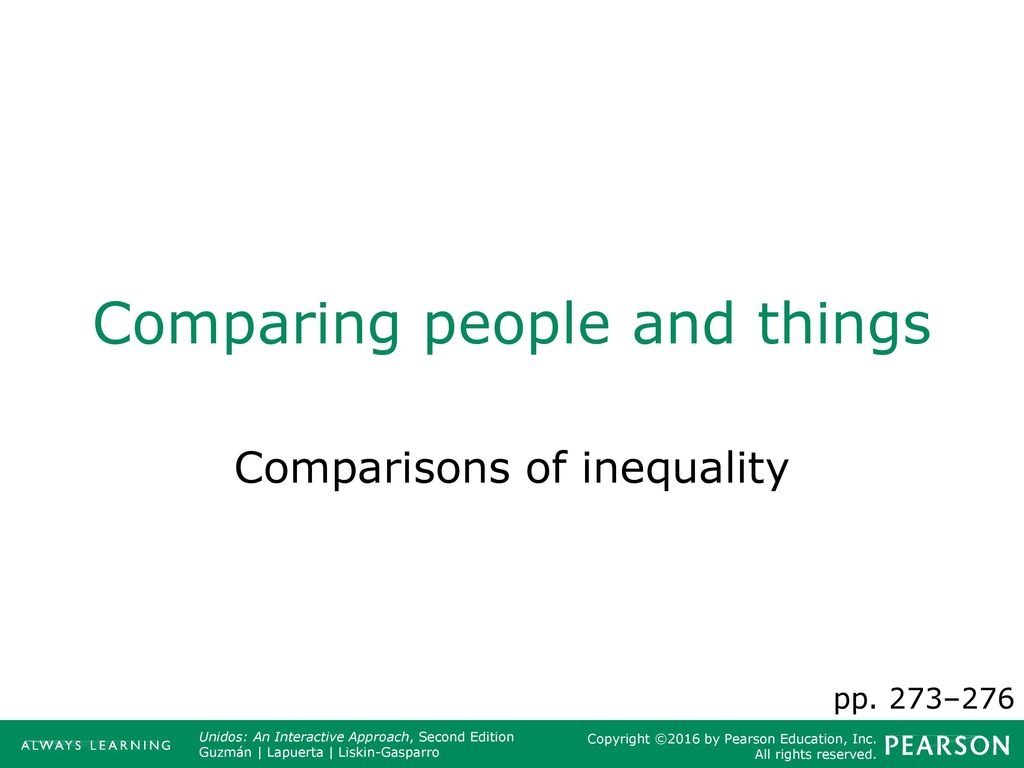 Comparing people and things

Comparisons of inequality

pp. 273–276

ALWAYS LEARNING

Unidos: An Interactive Approach, Second Edition
Guzmán | Lapuerta | Liskin-Gasparro

Copyright ©2016 by Pearson Education, Inc.
All rights reserved.

PEARSON